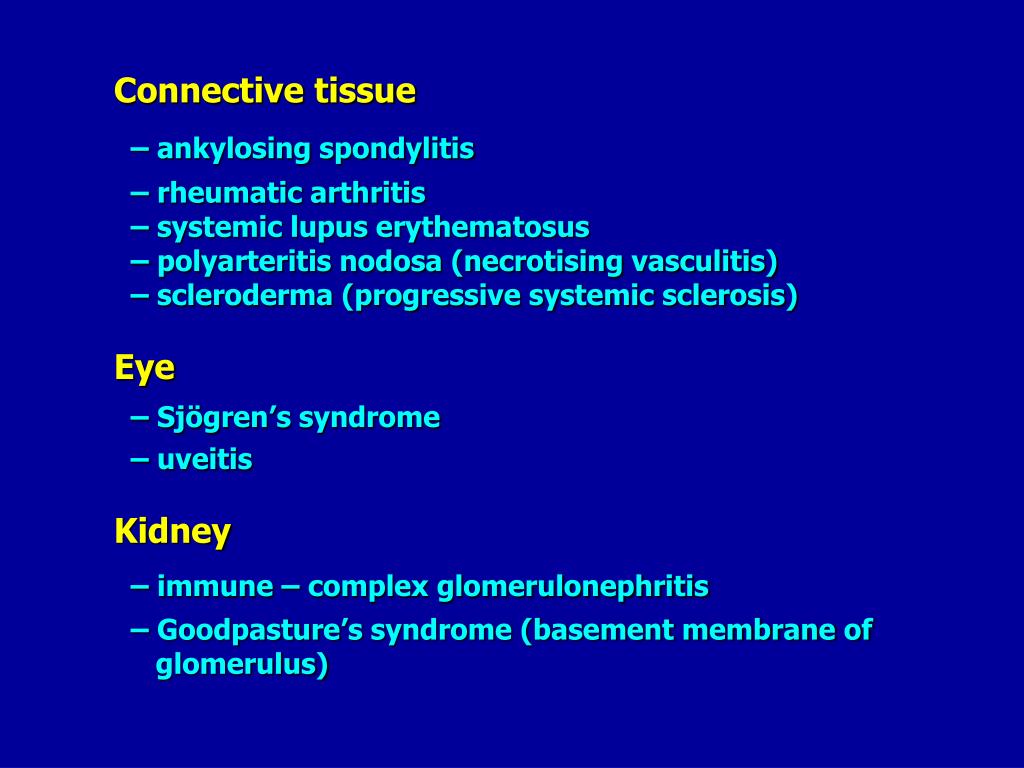 Connective tissue

– ankylosing spondylitis

– rheumatic arthritis
– systemic lupus erythematosus
– polyarteritis nodosa (necrotising vasculitis)
– scleroderma (progressive systemic sclerosis)

Eye

– Sjögren’s syndrome

– uveitis

Kidney

– immune – complex glomerulonephritis

– Goodpasture’s syndrome (basement membrane of glomerulus)